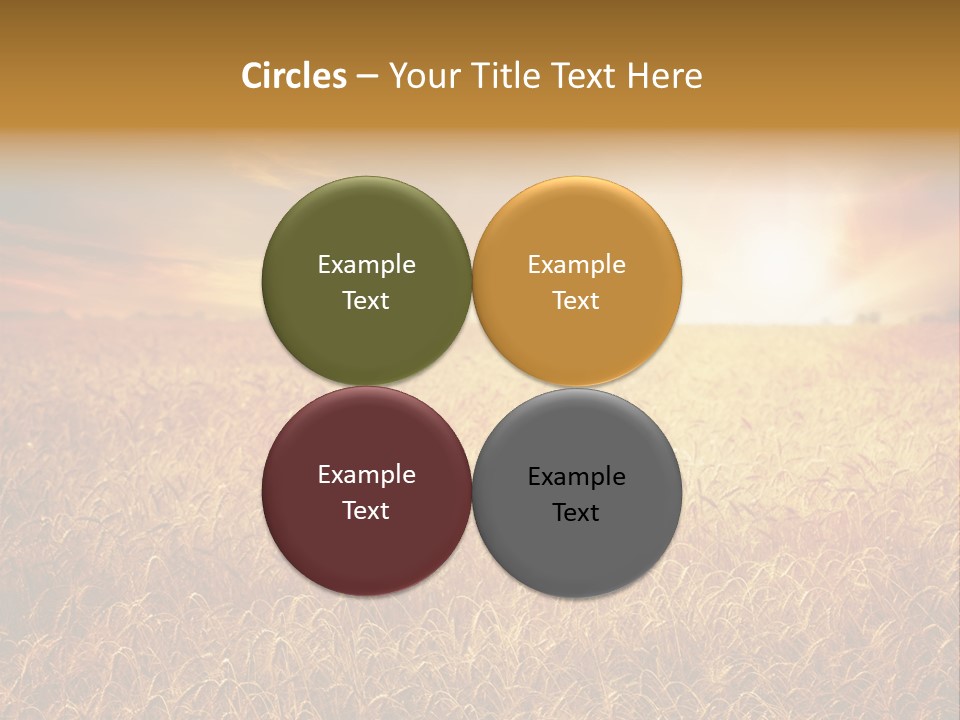 Circles – Your Title Text Here

Example Text

Example Text

Example Text

Example Text